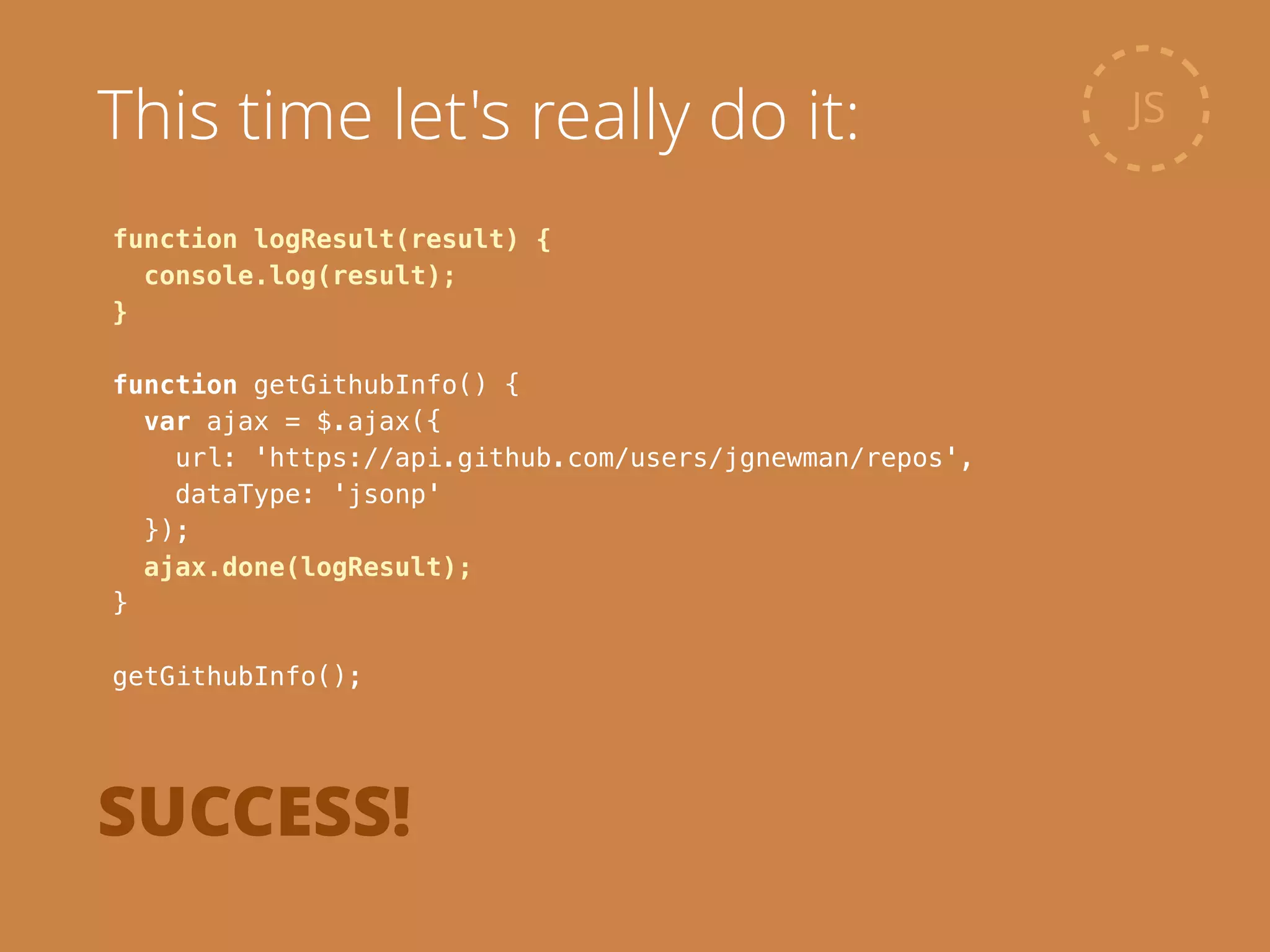 This time let's really do it:

JS

function logResult(result) {
  console.log(result);
}

function getGithubInfo() {
  var ajax = $.ajax({
    url: 'https://api.github.com/users/jgnewman/repos',
    dataType: 'jsonp'
  });
  ajax.done(logResult);
}

getGithubInfo();

SUCCESS!